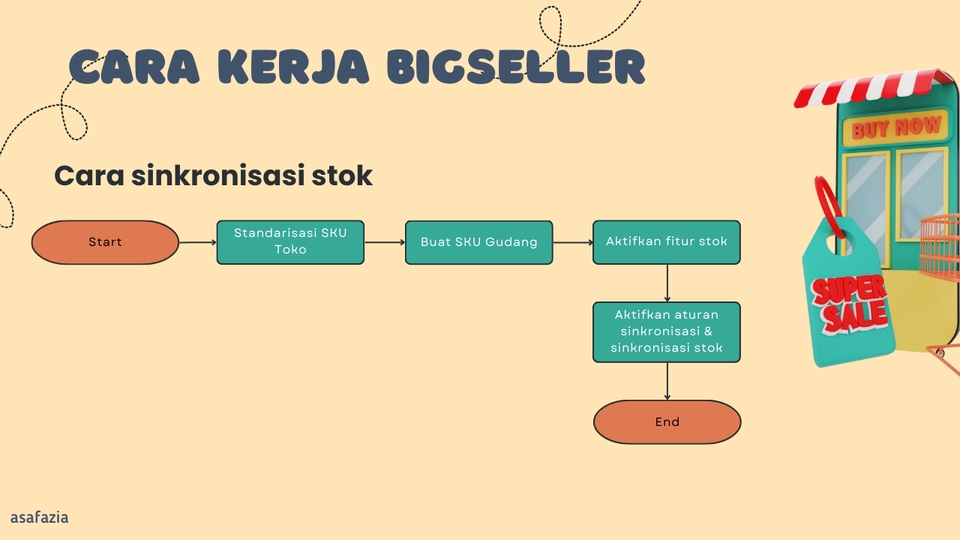 CARA KERJA BIGSELLER

Cara sinkronisasi stok

Start

Standarisasi SKU Toko

Buat SKU Gudang

Aktifkan fitur stok

Aktifkan aturan sinkronisasi & sinkronisasi stok

End

BUY NOW

SUPER SALE

asafazia